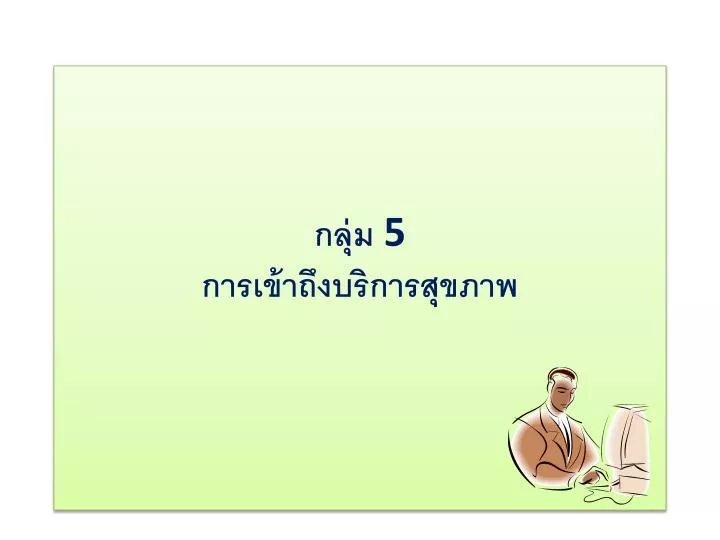 กลุ่ม 5
การเข้าถึงบริการสุขภาพ